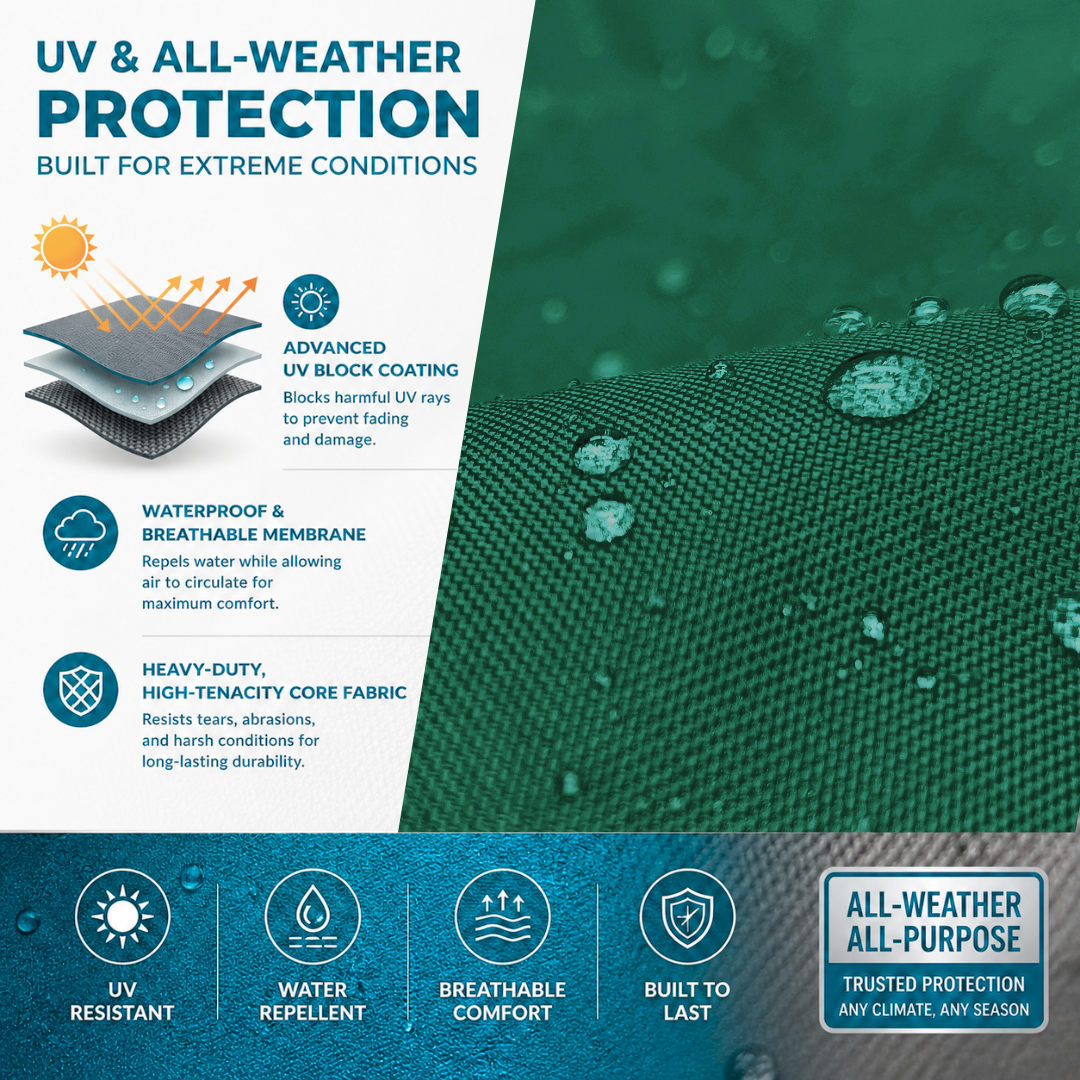 UV & ALL-WEATHER
PROTECTION
BUILT FOR EXTREME CONDITIONS

ADVANCED
UV BLOCK COATING
Blocks harmful UV rays to prevent fading and damage.

WATERPROOF &
BREATHABLE MEMBRANE
Repels water while allowing air to circulate for maximum comfort.

HEAVY-DUTY,
HIGH-TENACITY CORE FABRIC
Resists tears, abrasions, and harsh conditions for long-lasting durability.

UV
RESISTANT

WATER
REPELLENT

BREATHABLE
COMFORT

BUILT TO
LAST

ALL-WEATHER
ALL-PURPOSE
TRUSTED PROTECTION
ANY CLIMATE, ANY SEASON